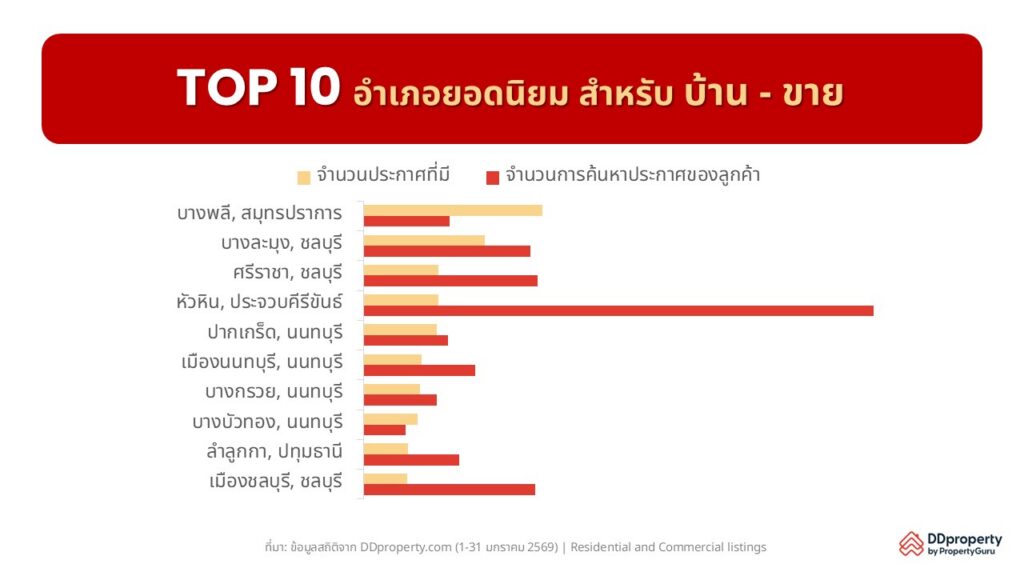 TOP 10 อำเภอยอดนิยม สำหรับ บ้าน - ขาย

จำนวนประกาศที่มี
จำนวนการค้นหาประกาศของลูกค้า

บางพลี, สมุทรปราการ
บางละมุง, ชลบุรี
ศรีราชา, ชลบุรี
หัวหิน, ประจวบคีรีขันธ์
ปากเกร็ด, นนทบุรี
เมืองนนทบุรี, นนทบุรี
บางกรวย, นนทบุรี
บางบัวทอง, นนทบุรี
ลำลูกกา, ปทุมธานี
เมืองชลบุรี, ชลบุรี

ที่มา: ข้อมูลสถิติจาก DDproperty.com (1-31 มกราคม 2569) | Residential and Commercial listings

DDproperty
by PropertyGuru